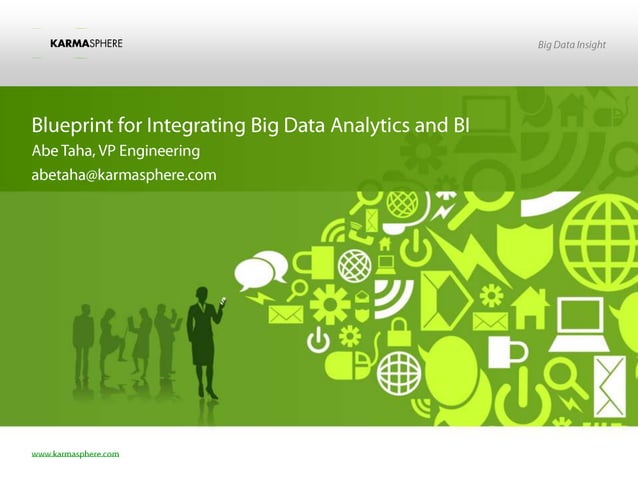 KARMASPHERE

Big Data Insight

Blueprint for Integrating Big Data Analytics and BI

Abe Taha, VP Engineering

abetaha@karmasphere.com

www.karmasphere.com